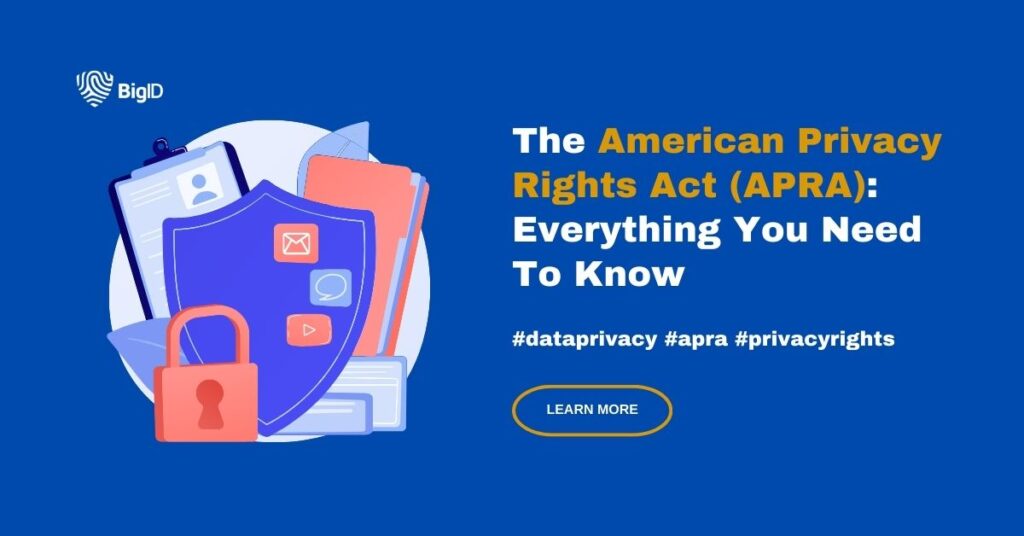 BigID

The American Privacy Rights Act (APRA): Everything You Need To Know

#dataprivacy #apra #privacyrights

LEARN MORE